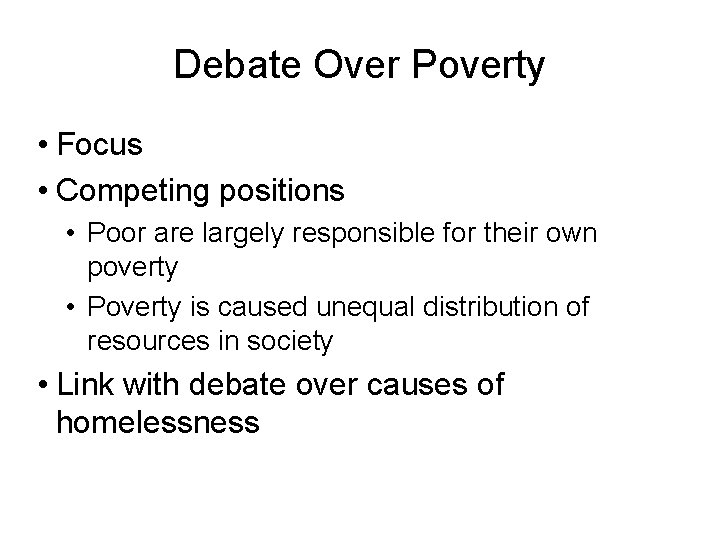 Debate Over Poverty

• Focus
• Competing positions
  • Poor are largely responsible for their own poverty
  • Poverty is caused unequal distribution of resources in society
• Link with debate over causes of homelessness